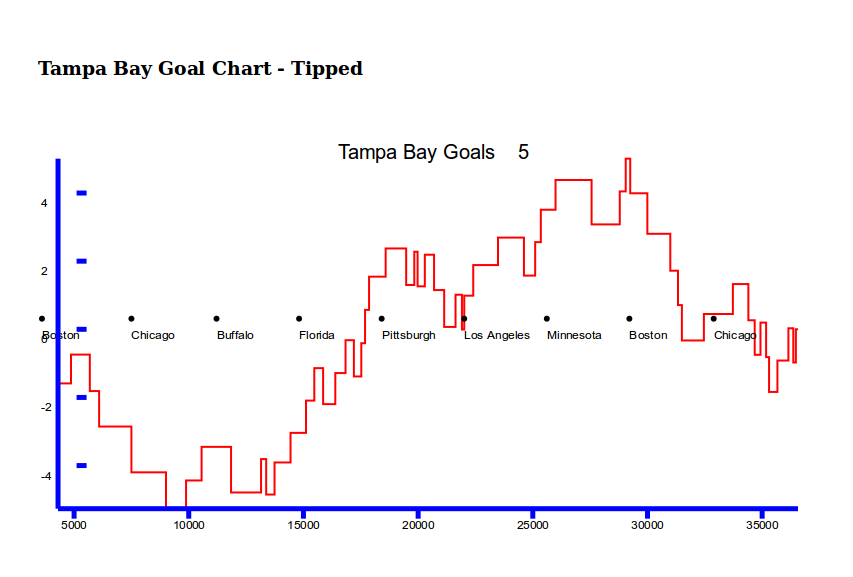 Tampa Bay Goal Chart - Tipped

Tampa Bay Goals 5

4
2
0
-2
-4

Boston
Chicago
Buffalo
Florida
Pittsburgh
Los Angeles
Minnesota
Boston
Chicago

5000
10000
15000
20000
25000
30000
35000